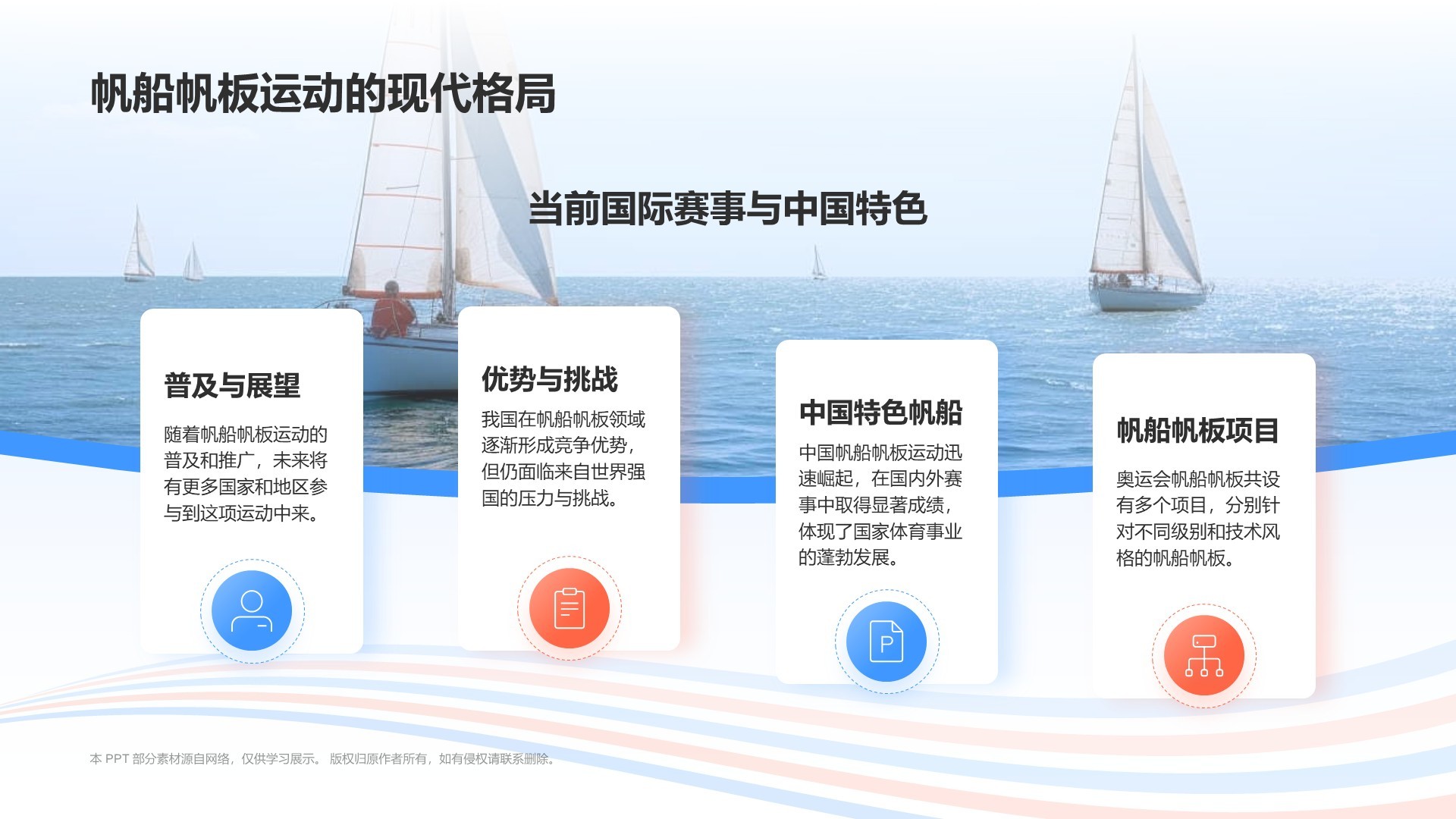 帆船帆板运动的现代格局

当前国际赛事与中国特色

普及与展望

随着帆船帆板运动的普及和推广，未来将有更多国家和地区参与到这项运动中来。

优势与挑战

我国在帆船帆板领域逐渐形成竞争优势，但仍面临来自世界强国的压力与挑战。

中国特色帆船

中国帆船帆板运动迅速崛起，在国内外赛事中取得显著成绩，体现了国家体育事业的蓬勃发展。

帆船帆板项目

奥运会帆船帆板共设有多个项目，分别针对不同级别和技术风格的帆船帆板。

P

本 PPT 部分素材源自网络，仅供学习展示。 版权归原作者所有，如有侵权请联系删除。